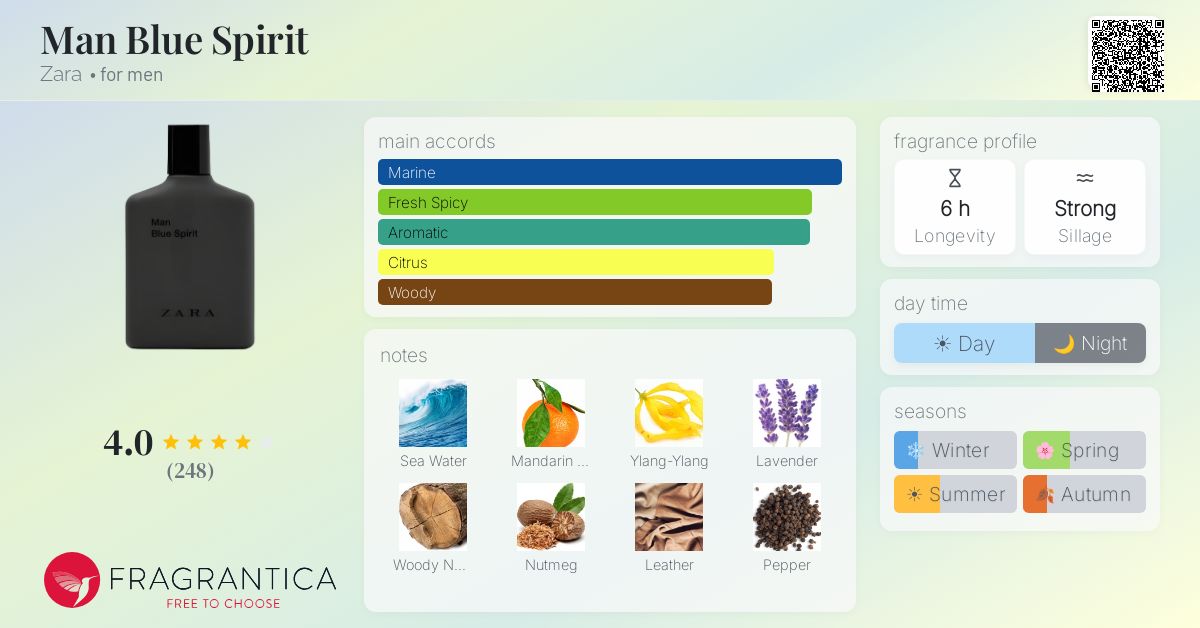 Man Blue Spirit
Zara • for men

Man
Blue Spirit
ZARA

4.0
(248)

FRAGRANTICA
FREE TO CHOOSE

main accords
Marine
Fresh Spicy
Aromatic
Citrus
Woody

notes
Sea Water
Mandarin ...
Ylang-Ylang
Lavender
Woody N...
Nutmeg
Leather
Pepper

fragrance profile
6 h
Longevity
Strong
Sillage

day time
Day
Night

seasons
Winter
Spring
Summer
Autumn